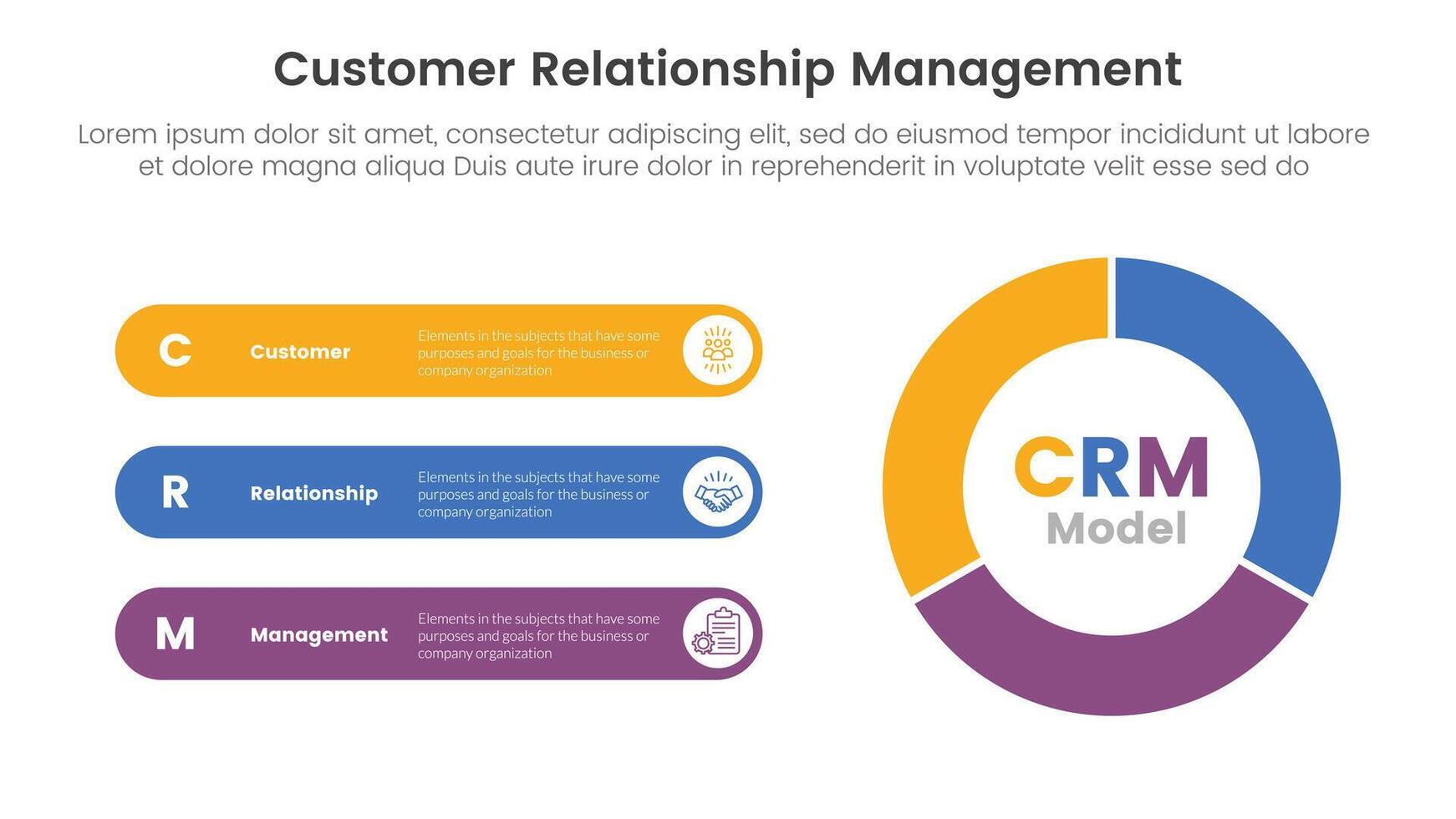 Customer Relationship Management

Lorem ipsum dolor sit amet, consectetur adipiscing elit, sed do eiusmod tempor incididunt ut labore et dolore magna aliqua Duis aute irure dolor in reprehenderit in voluptate velit esse sed do

C Customer Elements in the subjects that have some purposes and goals for the business or company organization

R Relationship Elements in the subjects that have some purposes and goals for the business or company organization

M Management Elements in the subjects that have some purposes and goals for the business or company organization

CRM
Model